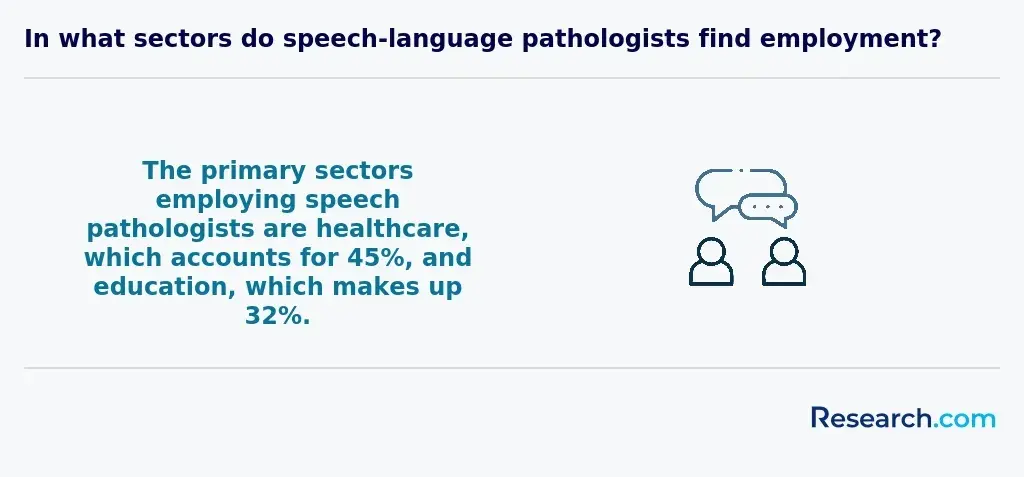 In what sectors do speech-language pathologists find employment?

The primary sectors employing speech pathologists are healthcare, which accounts for 45%, and education, which makes up 32%.

Research.com